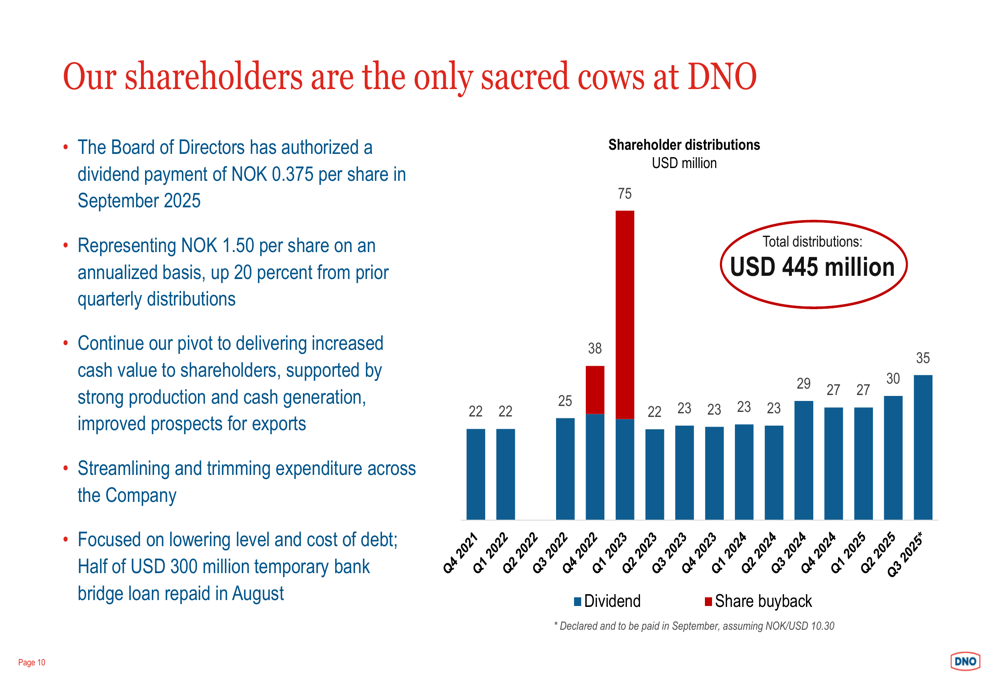 Our shareholders are the only sacred cows at DNO

• The Board of Directors has authorized a dividend payment of NOK 0.375 per share in September 2025

• Representing NOK 1.50 per share on an annualized basis, up 20 percent from prior quarterly distributions

• Continue our pivot to delivering increased cash value to shareholders, supported by strong production and cash generation, improved prospects for exports

• Streamlining and trimming expenditure across the Company

• Focused on lowering level and cost of debt; Half of USD 300 million temporary bank bridge loan repaid in August

Shareholder distributions
USD million

Total distributions:
USD 445 million

22 22 25 38 75 22 23 23 23 23 29 27 27 30 35

Q4 2021 Q1 2022 Q2 2022 Q3 2022 Q4 2022 Q1 2023 Q2 2023 Q3 2023 Q4 2023 Q1 2024 Q2 2024 Q3 2024 Q4 2024 Q1 2025 Q2 2025 Q3 2025*

Dividend Share buyback

* Declared and to be paid in September, assuming NOK/USD 10.30

Page 10

DNO